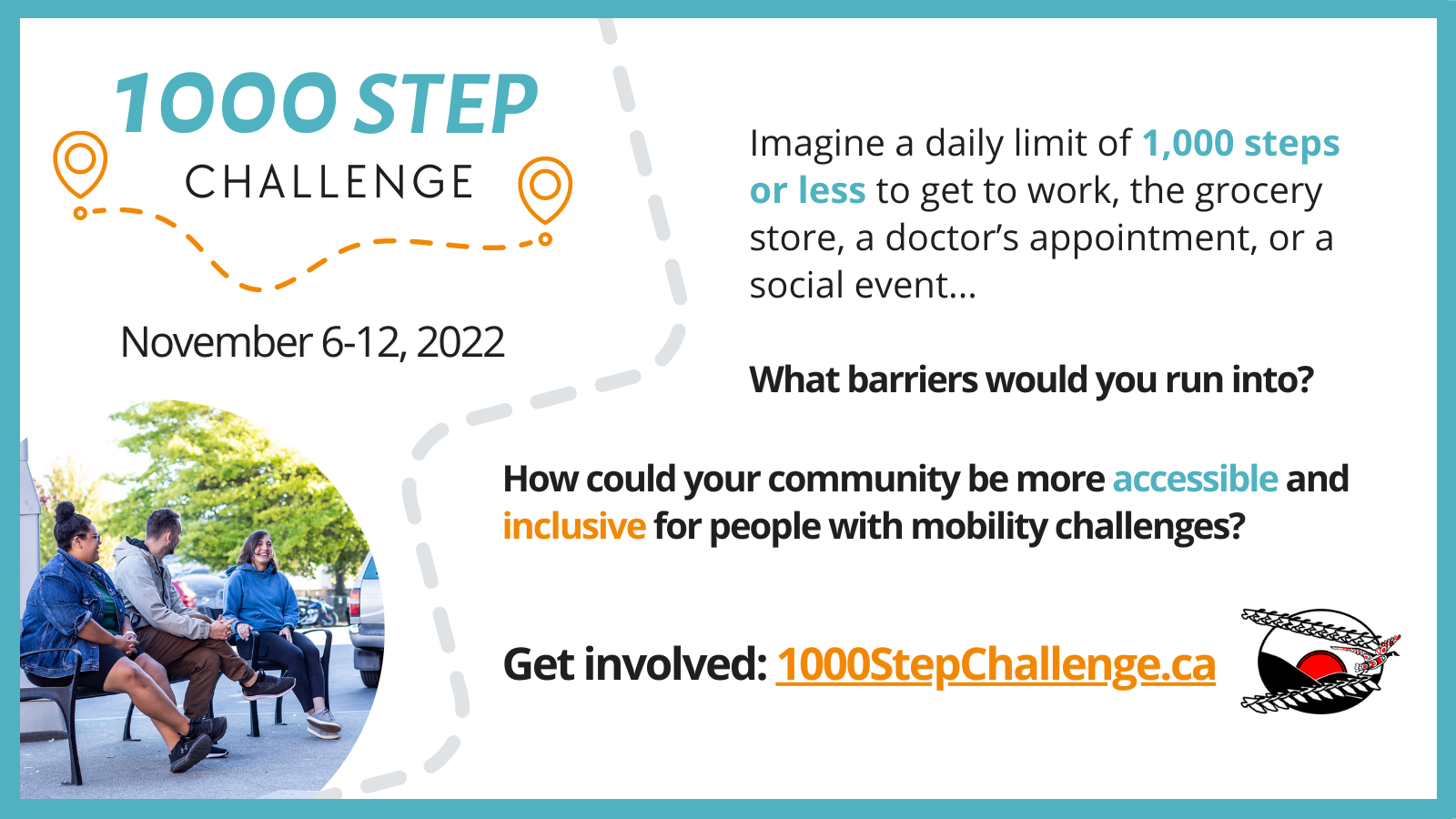 1000 STEP
CHALLENGE

November 6-12, 2022

Imagine a daily limit of 1,000 steps or less to get to work, the grocery store, a doctor's appointment, or a social event...

What barriers would you run into?

How could your community be more accessible and inclusive for people with mobility challenges?

Get involved: 1000StepChallenge.ca